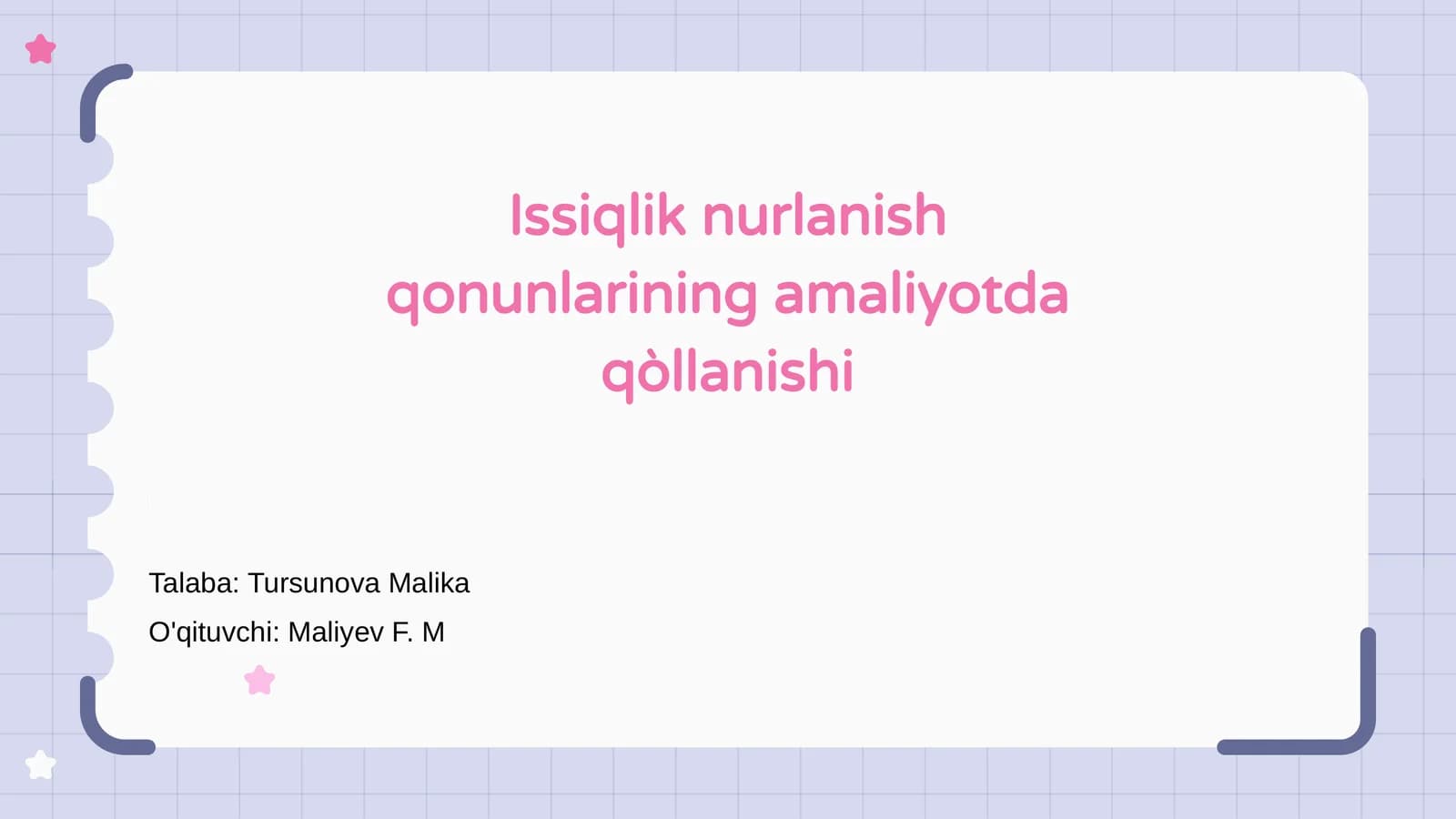 Issiqlik nurlanish qonunlarining amaliyotda qòllanishi

Talaba: Tursunova Malika
O'qituvchi: Maliyev F. M